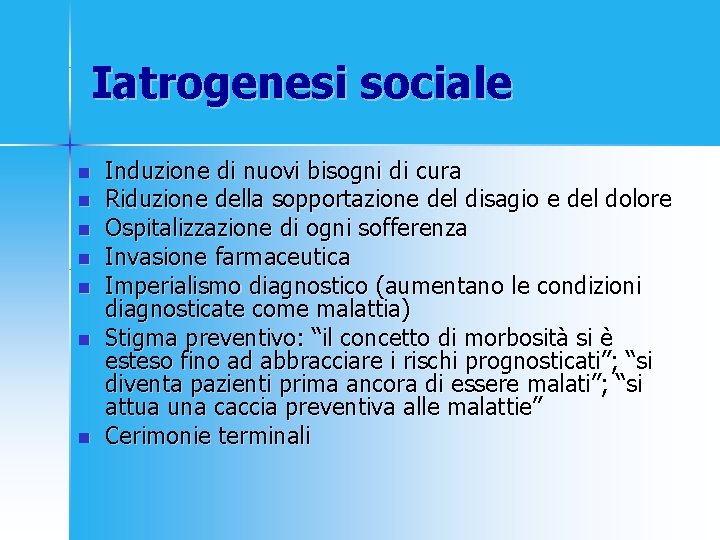 Iatrogenesi sociale

- Induzione di nuovi bisogni di cura
- Riduzione della sopportazione del disagio e del dolore
- Ospitalizzazione di ogni sofferenza
- Invasione farmaceutica
- Imperialismo diagnostico (aumentano le condizioni diagnosticate come malattia)
- Stigma preventivo: “il concetto di morbosità si è esteso fino ad abbracciare i rischi prognosticati”; “si diventa pazienti prima ancora di essere malati”; “si attua una caccia preventiva alle malattie”
- Cerimonie terminali